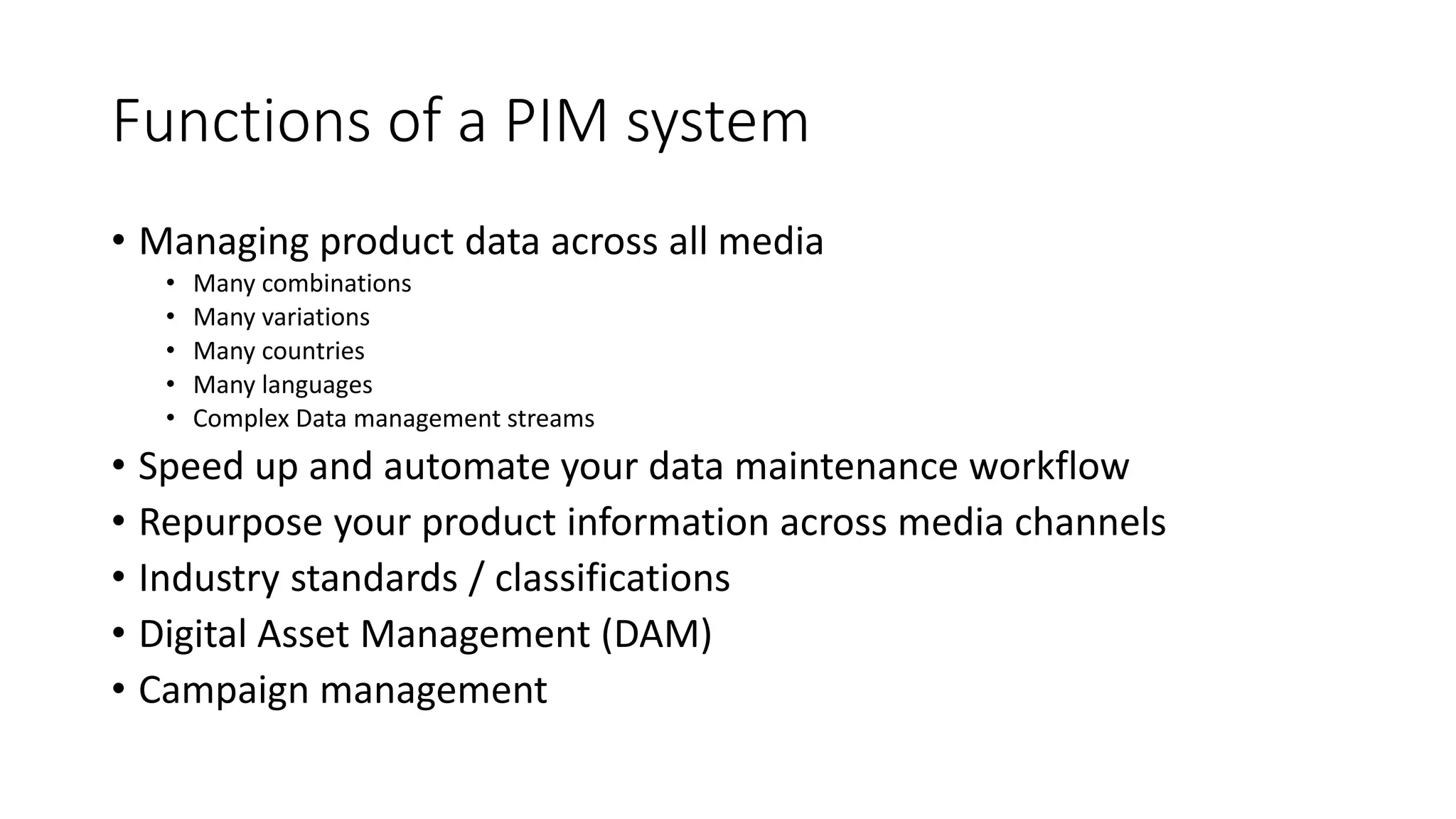 Functions of a PIM system

• Managing product data across all media
  • Many combinations
  • Many variations
  • Many countries
  • Many languages
  • Complex Data management streams
• Speed up and automate your data maintenance workflow
• Repurpose your product information across media channels
• Industry standards / classifications
• Digital Asset Management (DAM)
• Campaign management